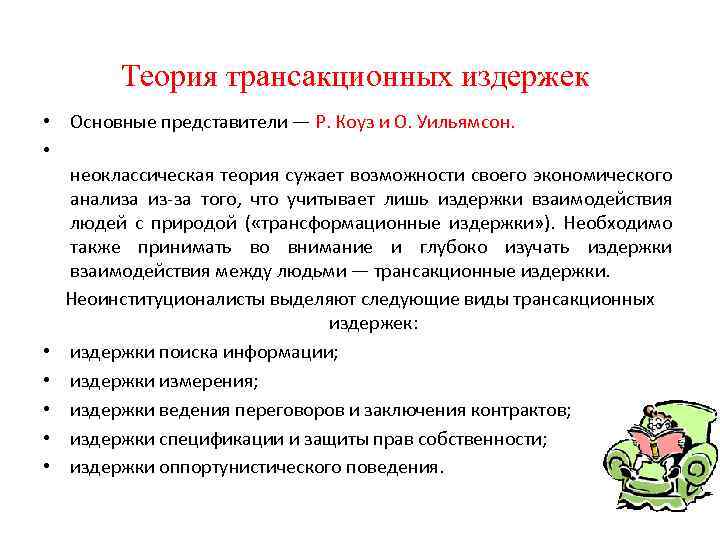 Теория трансакционных издержек

• Основные представители — Р. Коуз и О. Уильямсон.

•

неоклассическая теория сужает возможности своего экономического анализа из-за того, что учитывает лишь издержки взаимодействия людей с природой («трансформационные издержки»). Необходимо также принимать во внимание и глубоко изучать издержки взаимодействия между людьми — трансакционные издержки.

Неоинституционалисты выделяют следующие виды трансакционных издержек:

• издержки поиска информации;
• издержки измерения;
• издержки ведения переговоров и заключения контрактов;
• издержки спецификации и защиты прав собственности;
• издержки оппортунистического поведения.